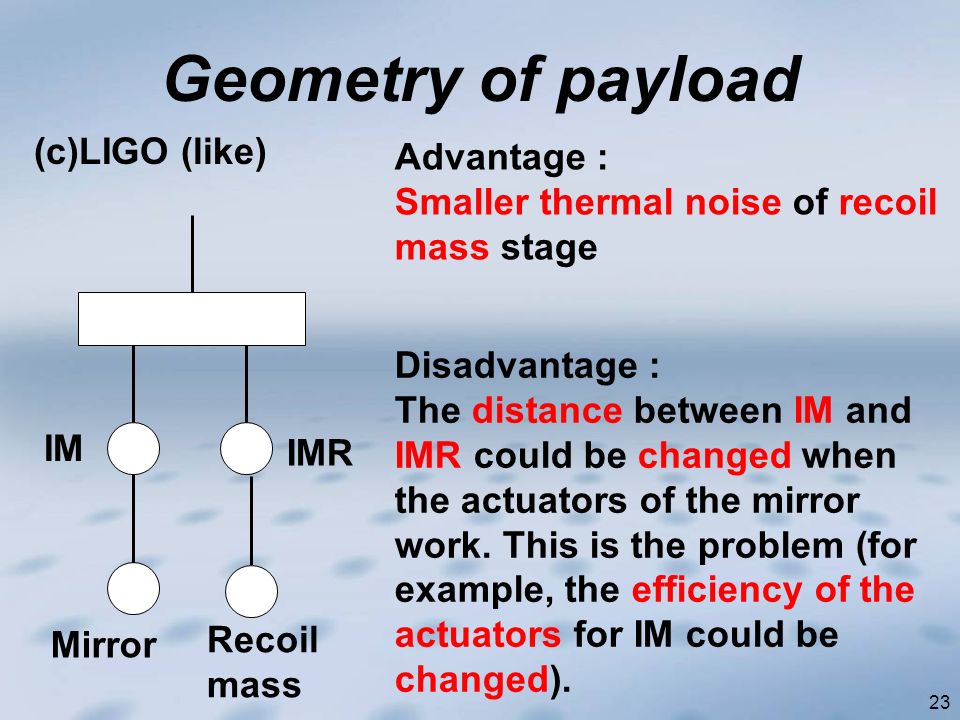 Geometry of payload

(c)LIGO (like)

IM

IMR

Mirror

Recoil mass

Advantage :
Smaller thermal noise of recoil mass stage

Disadvantage :
The distance between IM and IMR could be changed when the actuators of the mirror work. This is the problem (for example, the efficiency of the actuators for IM could be changed).

23